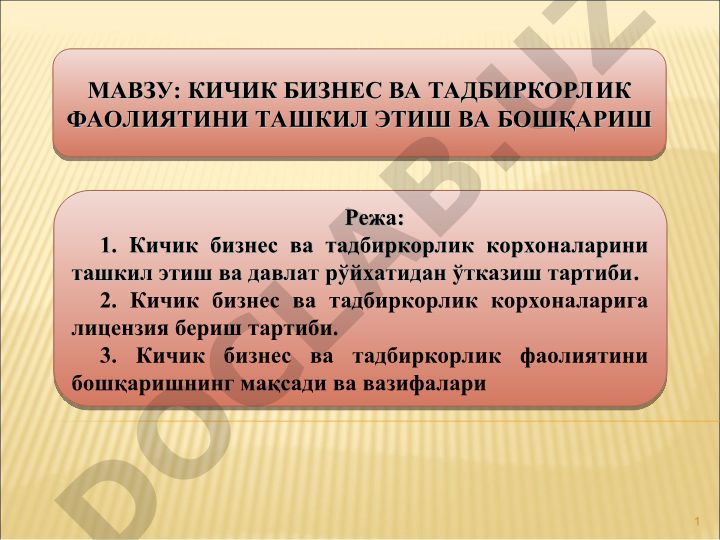 МАВЗУ: КИЧИК БИЗНЕС ВА ТАДБИРКОРЛИК ФАОЛИЯТИНИ ТАШКИЛ ЭТИШ ВА БОШҚАРИШ

Режа:

1. Кичик бизнес ва тадбиркорлик корхоналарини ташкил этиш ва давлат рўйхатидан ўтказиш тартиби.

2. Кичик бизнес ва тадбиркорлик корхоналарига лицензия бериш тартиби.

3. Кичик бизнес ва тадбиркорлик фаолиятини бошқаришнинг мақсади ва вазифалари

DOCLAB.UZ

1